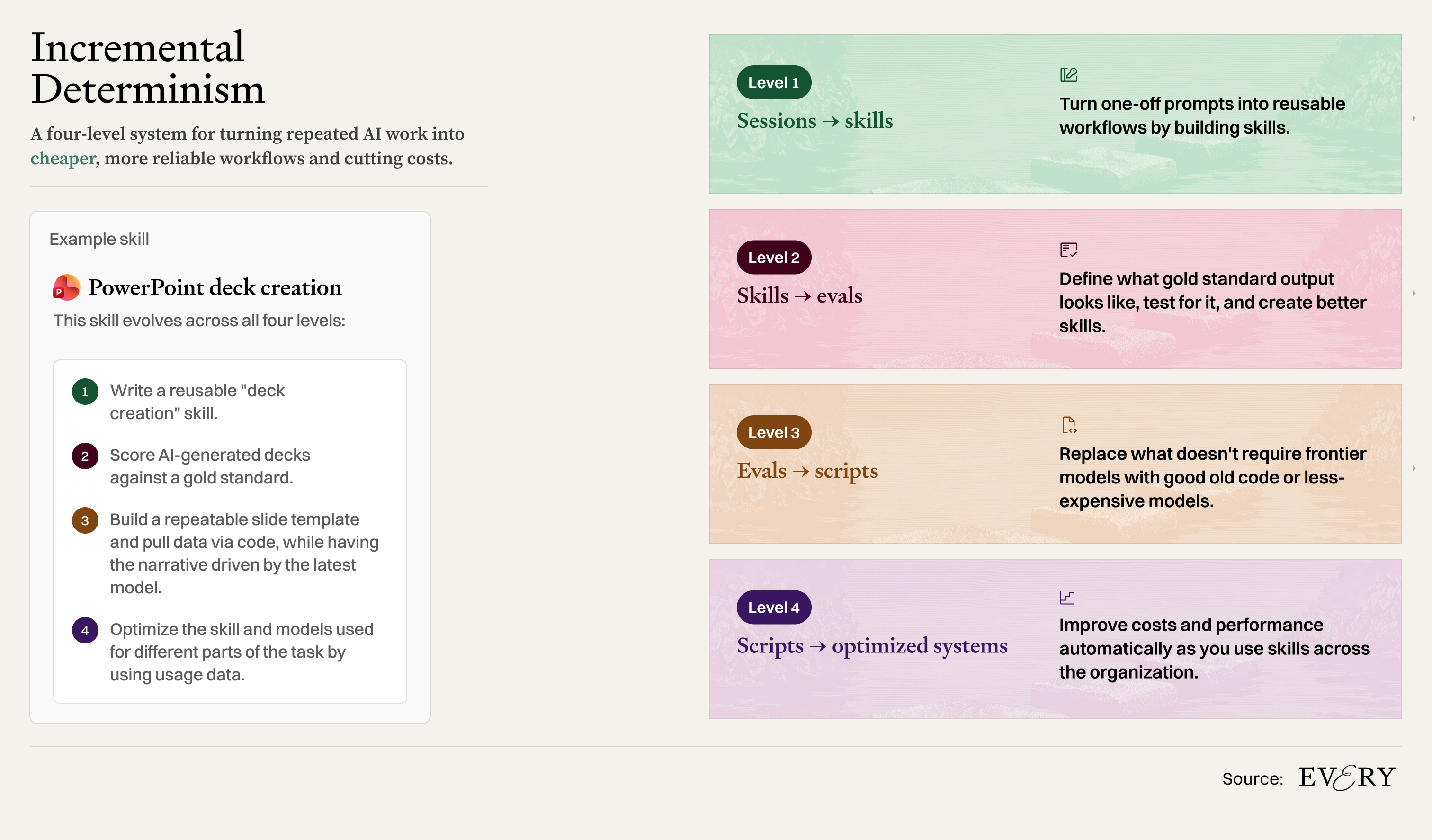 Incremental Determinism

A four-level system for turning repeated AI work into cheaper, more reliable workflows and cutting costs.

Example skill

PowerPoint deck creation

This skill evolves across all four levels:

1 Write a reusable "deck creation" skill.

2 Score AI-generated decks against a gold standard.

3 Build a repeatable slide template and pull data via code, while having the narrative driven by the latest model.

4 Optimize the skill and models used for different parts of the task by using usage data.

Level 1
Sessions → skills

Turn one-off prompts into reusable workflows by building skills.

Level 2
Skills → evals

Define what gold standard output looks like, test for it, and create better skills.

Level 3
Evals → scripts

Replace what doesn't require frontier models with good old code or less-expensive models.

Level 4
Scripts → optimized systems

Improve costs and performance automatically as you use skills across the organization.

Source: EVERY